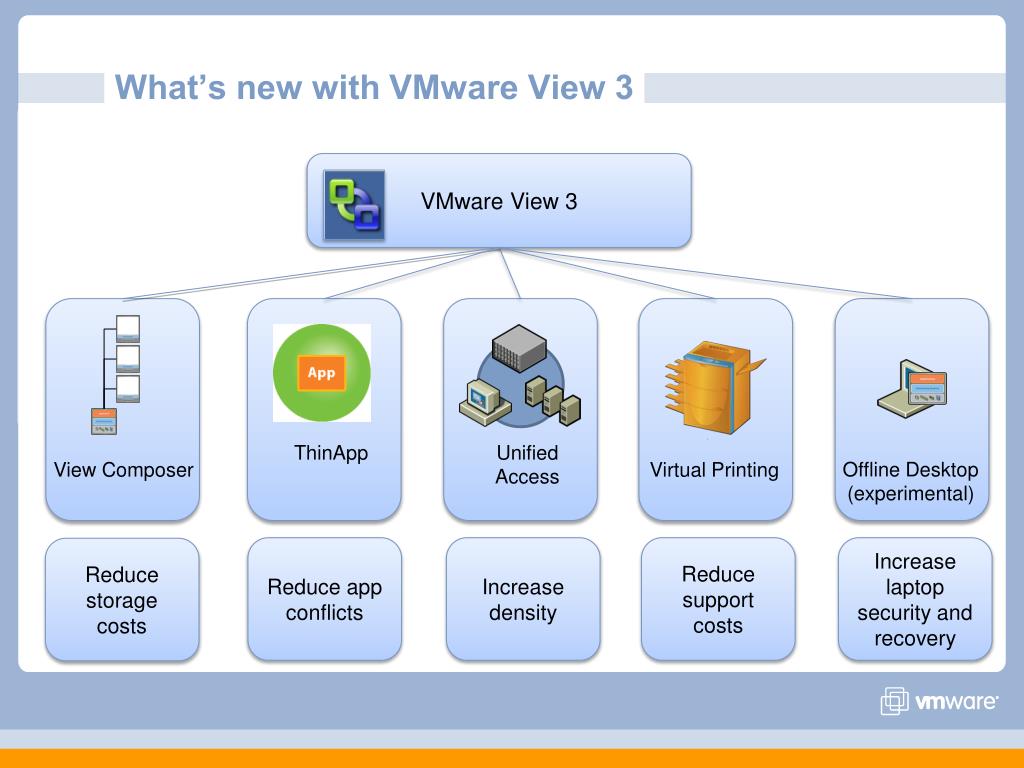 What's new with VMware View 3

VMware View 3

View Composer

App

ThinApp

Unified Access

Virtual Printing

Offline Desktop (experimental)

Reduce storage costs

Reduce app conflicts

Increase density

Reduce support costs

Increase laptop security and recovery

vmware